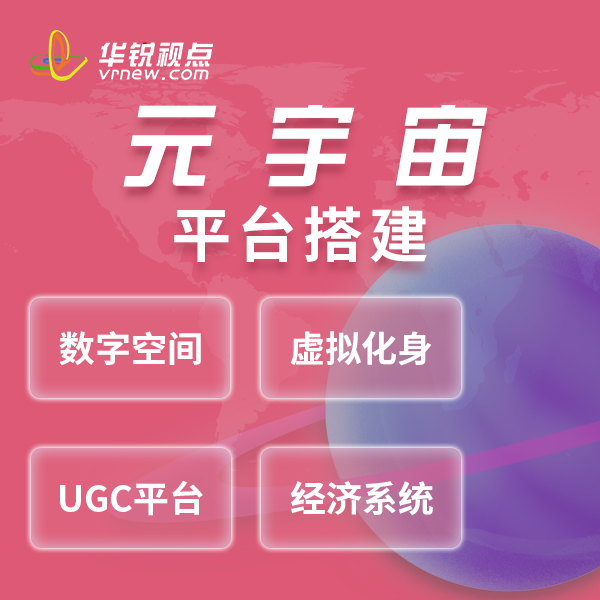 华锐视点
vrnew.com

元宇宙
平台搭建

数字空间
虚拟化身

UGC平台
经济系统